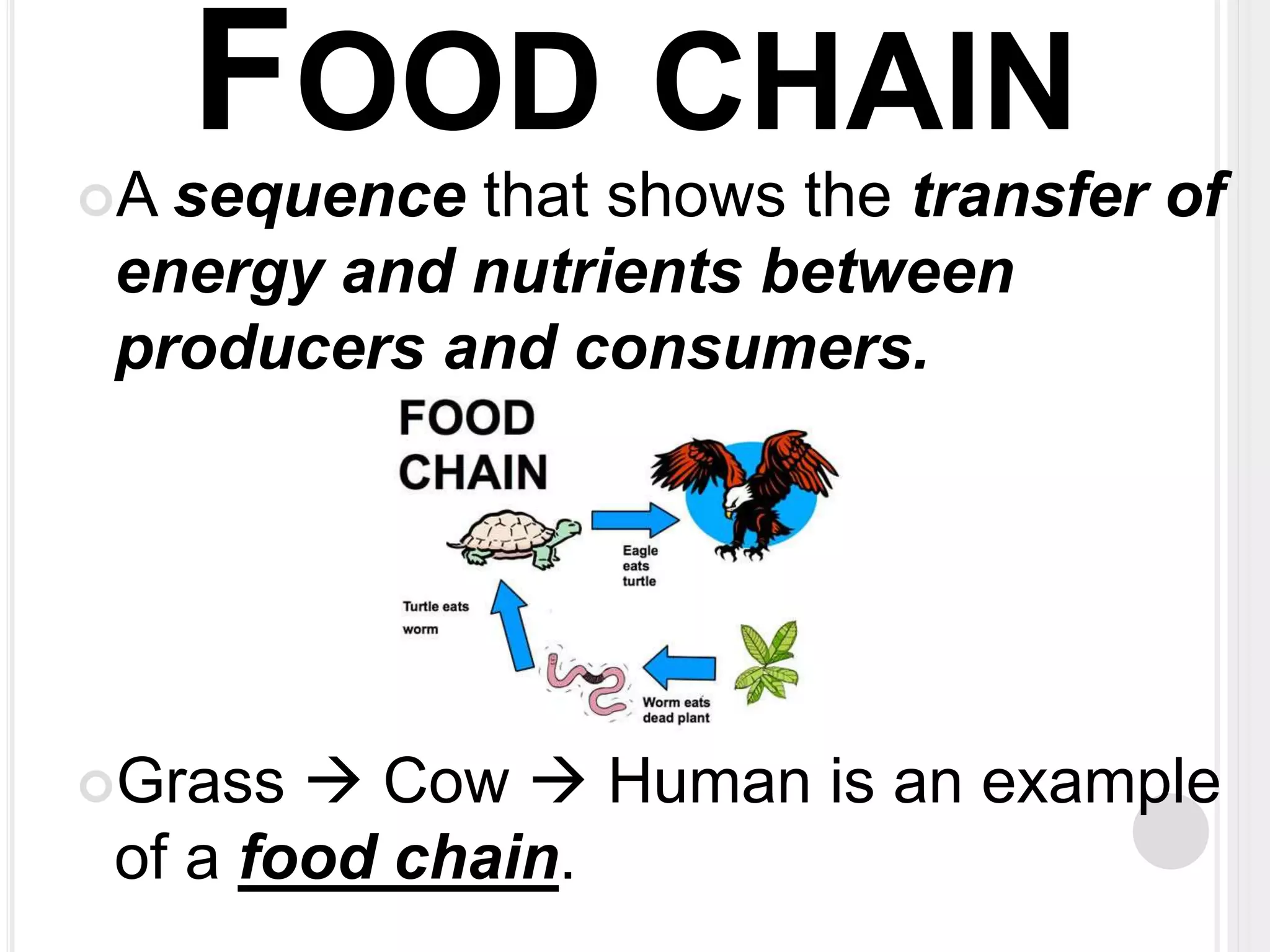 FOOD CHAIN

A sequence that shows the transfer of energy and nutrients between producers and consumers.

FOOD CHAIN

Eagle eats turtle

Turtle eats worm

Worm eats dead plant

Grass → Cow → Human is an example of a food chain.